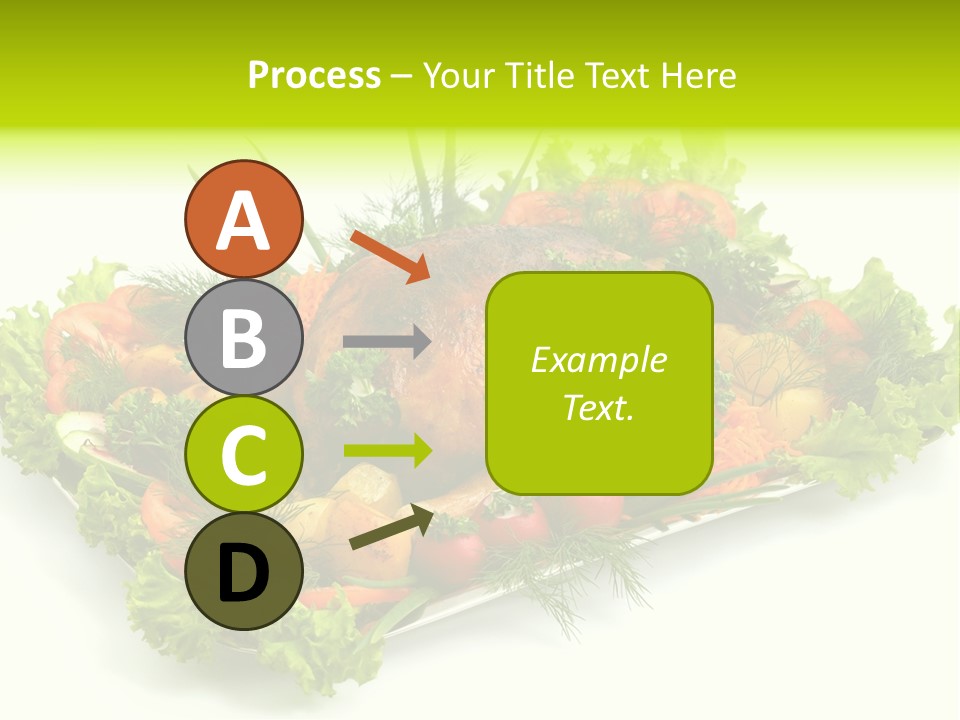 Process – Your Title Text Here

A

B

C

D

Example Text.